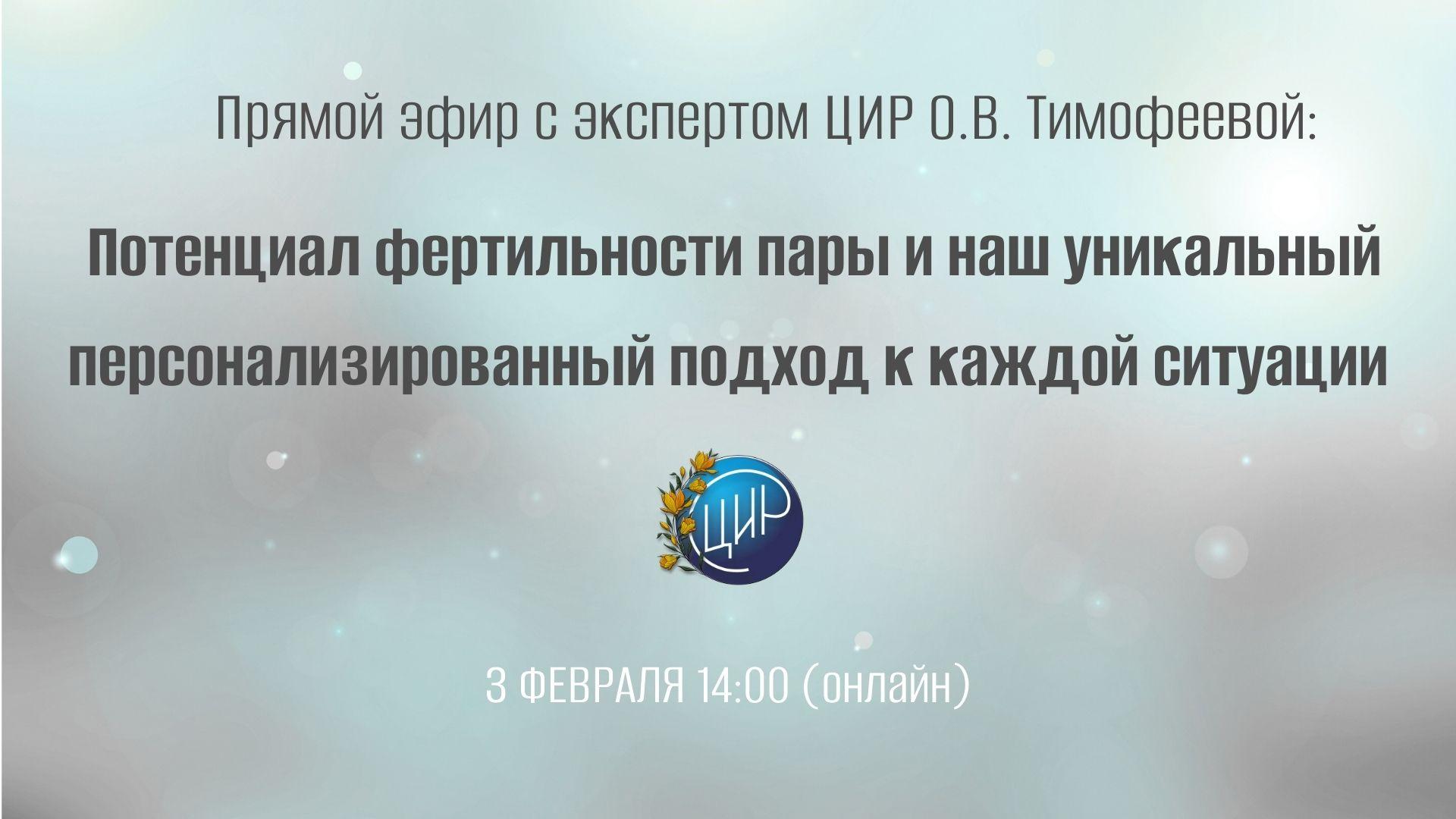 Прямой эфир с экспертом ЦИР О.В. Тимофеевой:

Потенциал фертильности пары и наш уникальный персонализированный подход к каждой ситуации

ЦИР

3 ФЕВРАЛЯ 14:00 (онлайн)